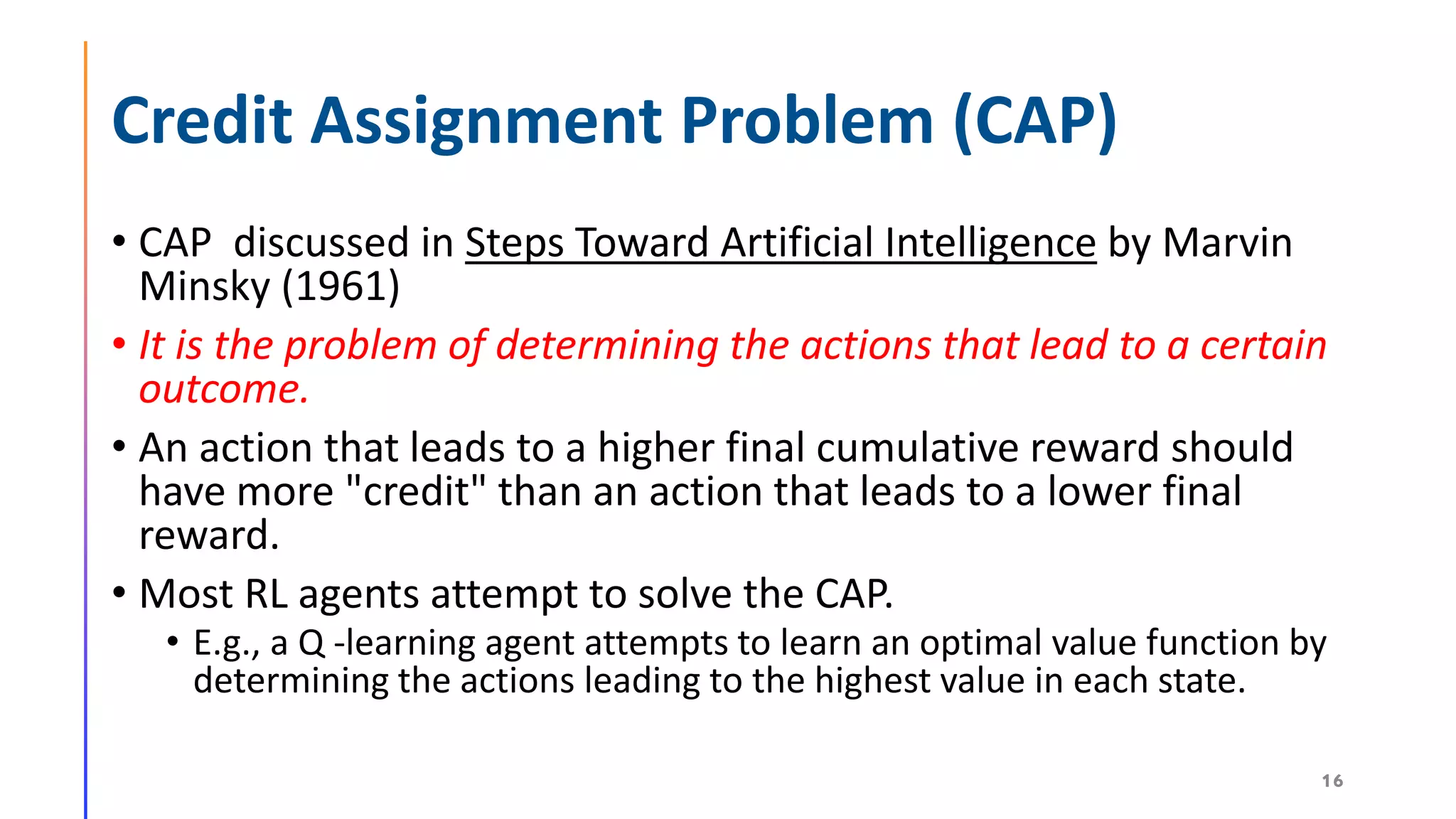 Credit Assignment Problem (CAP)

• CAP discussed in Steps Toward Artificial Intelligence by Marvin Minsky (1961)

• It is the problem of determining the actions that lead to a certain outcome.

• An action that leads to a higher final cumulative reward should have more "credit" than an action that leads to a lower final reward.

• Most RL agents attempt to solve the CAP.
• E.g., a Q -learning agent attempts to learn an optimal value function by determining the actions leading to the highest value in each state.

16